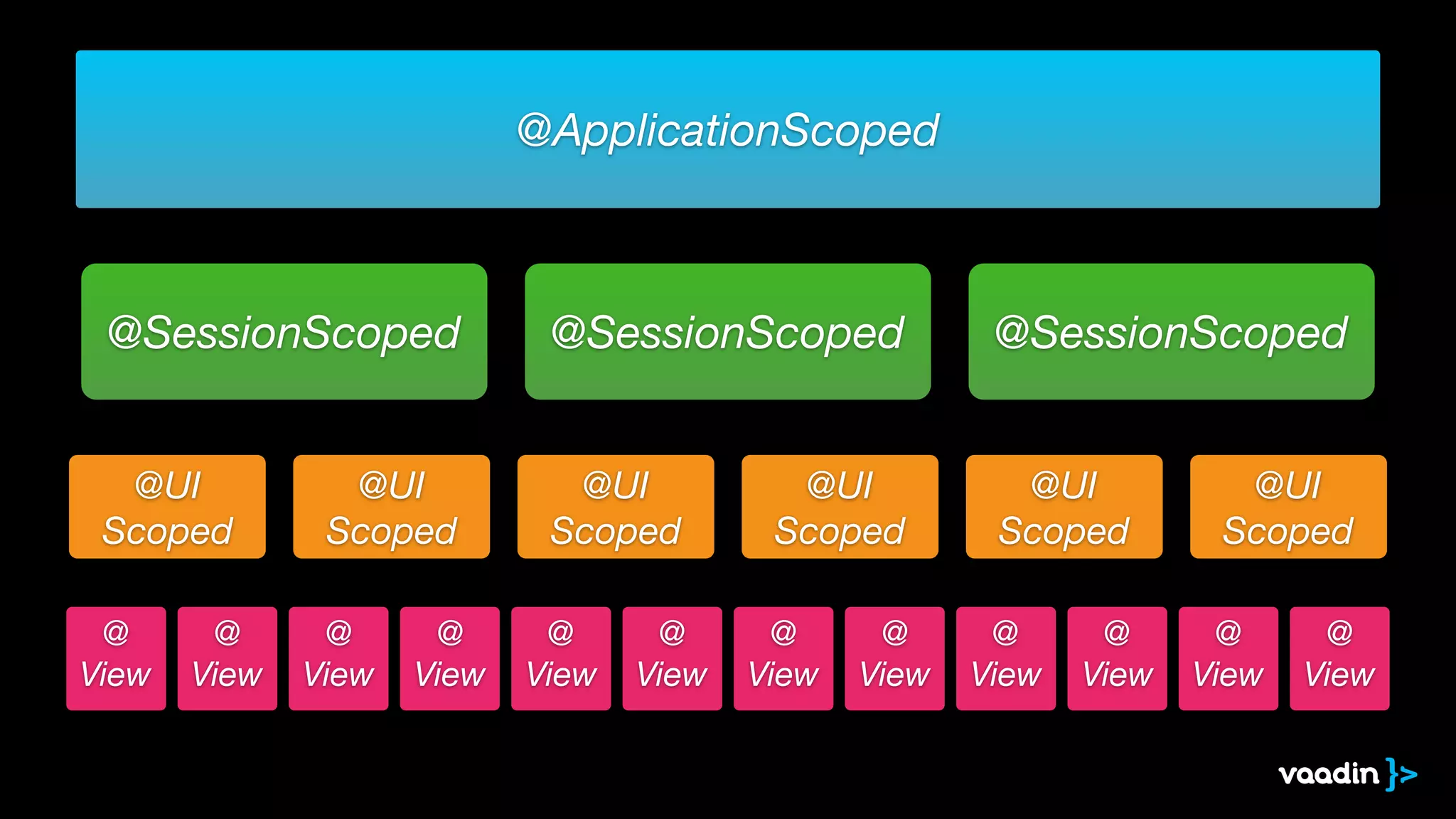 @ApplicationScoped

@SessionScoped

@SessionScoped

@SessionScoped

@UI Scoped

@UI Scoped

@UI Scoped

@UI Scoped

@UI Scoped

@UI Scoped

@ View

@ View

@ View

@ View

@ View

@ View

@ View

@ View

@ View

@ View

@ View

@ View

vaadin }>